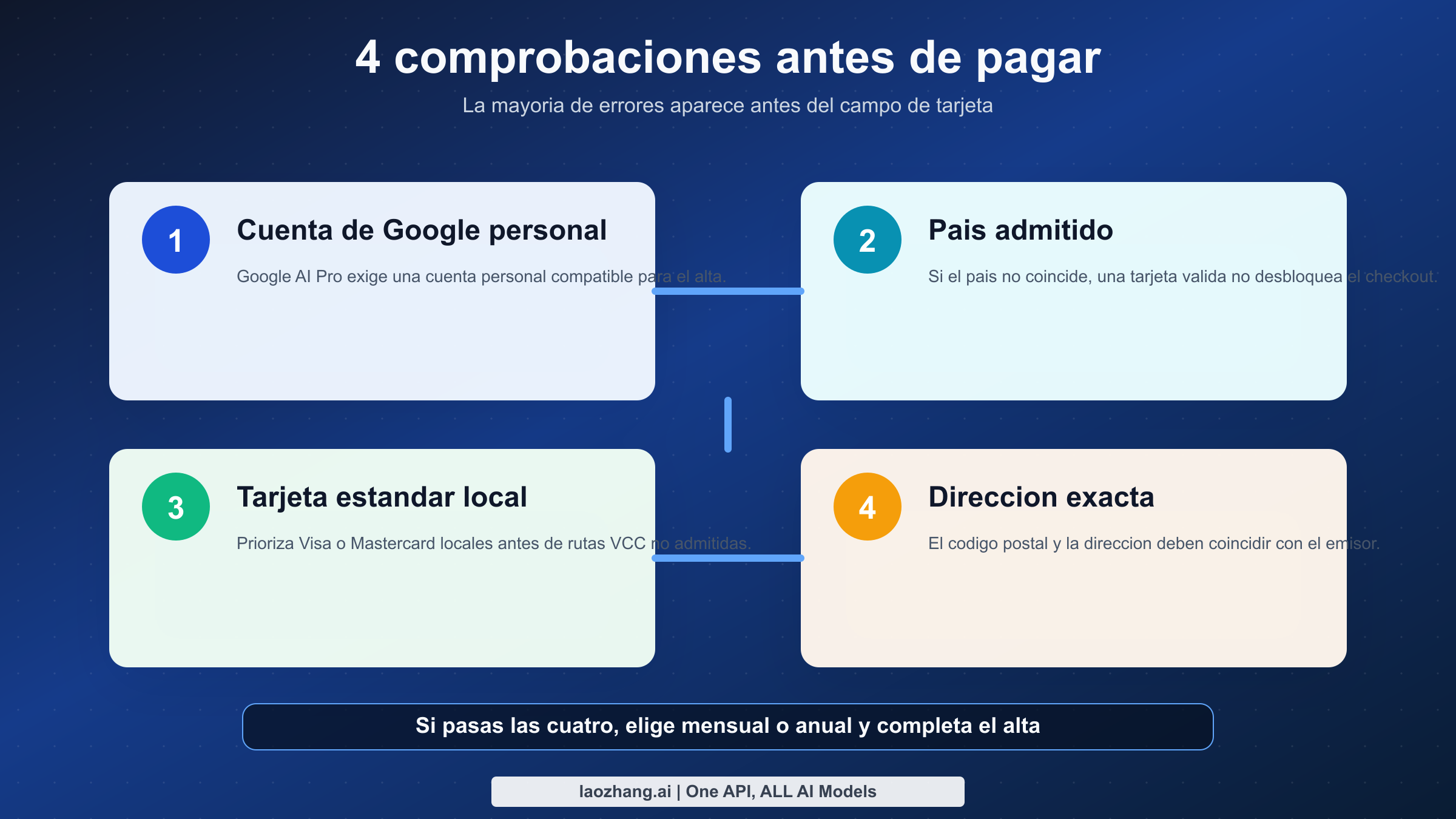 4 comprobaciones antes de pagar

La mayoria de errores aparece antes del campo de tarjeta

1

Cuenta de Google personal

Google AI Pro exige una cuenta personal compatible para el alta.

2

Pais admitido

Si el pais no coincide, una tarjeta valida no desbloquea el checkout.

3

Tarjeta estandar local

Prioriza Visa o Mastercard locales antes de rutas VCC no admitidas.

4

Direccion exacta

El codigo postal y la direccion deben coincidir con el emisor.

Si pasas las cuatro, elige mensual o anual y completa el alta

laozhang.ai | One API, ALL AI Models